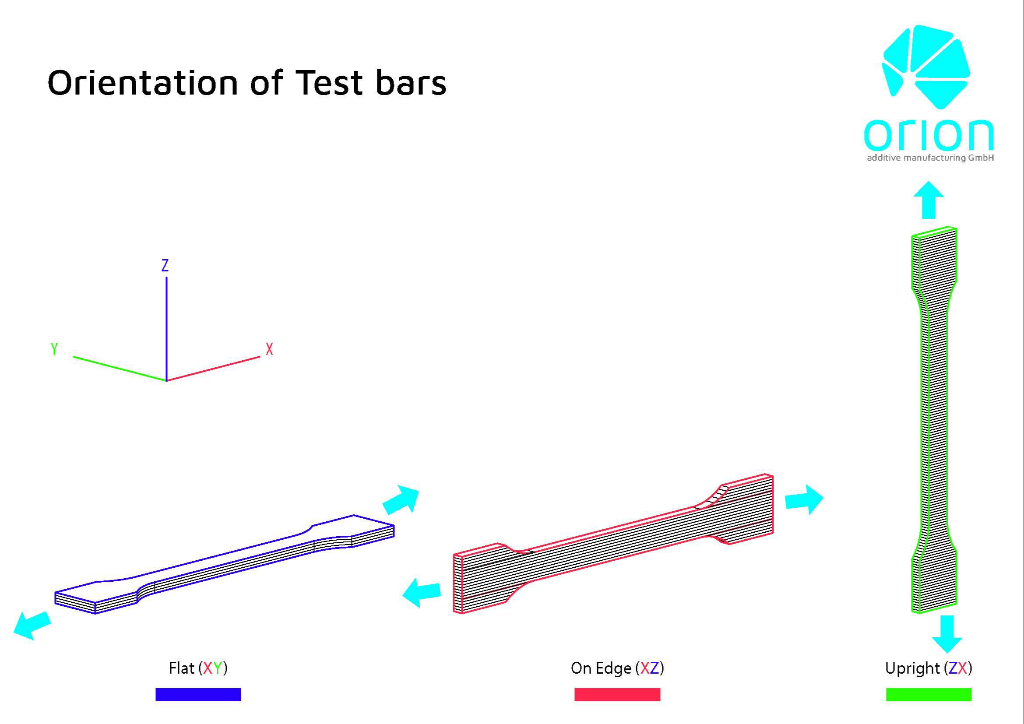 Orientation of Test bars

orion
additive manufacturing GmbH

Z
Y
X

Flat (XY)

On Edge (XZ)

Upright (ZX)